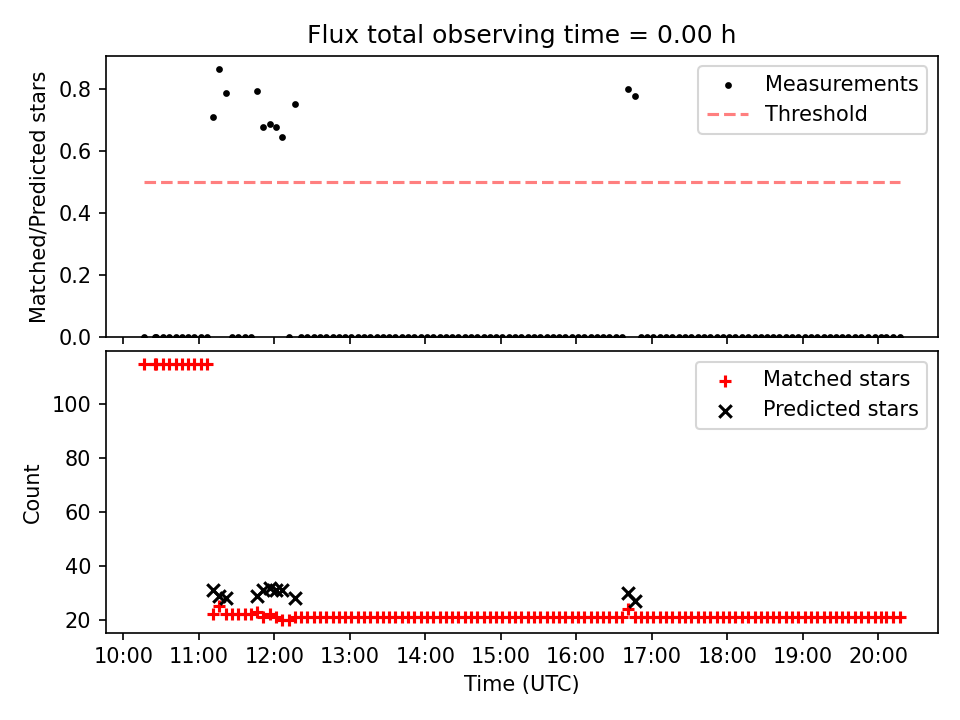 Flux total observing time = 0.00 h

Matched/Predicted stars

0.8
0.6
0.4
0.2
0.0

Measurements
Threshold

Count

100
80
60
40
20

Matched stars
Predicted stars

10:00 11:00 12:00 13:00 14:00 15:00 16:00 17:00 18:00 19:00 20:00

Time (UTC)